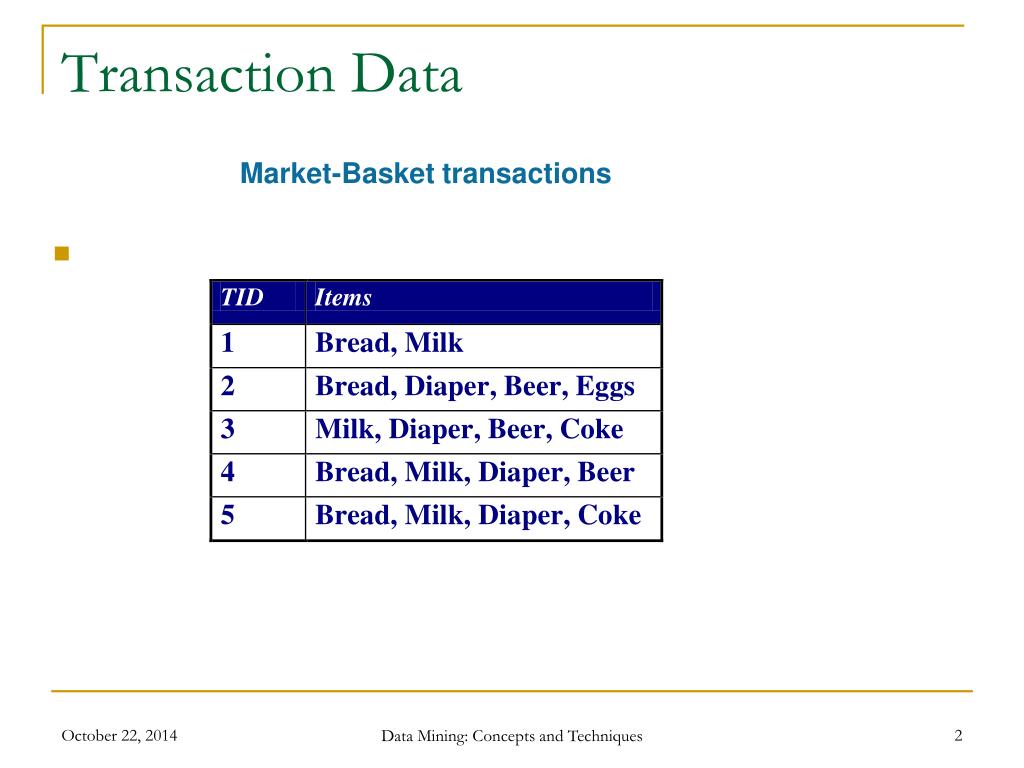 Transaction Data

Market-Basket transactions

| TID | Items |
|---|---|
| 1 | Bread, Milk |
| 2 | Bread, Diaper, Beer, Eggs |
| 3 | Milk, Diaper, Beer, Coke |
| 4 | Bread, Milk, Diaper, Beer |
| 5 | Bread, Milk, Diaper, Coke |

October 22, 2014

Data Mining: Concepts and Techniques

2